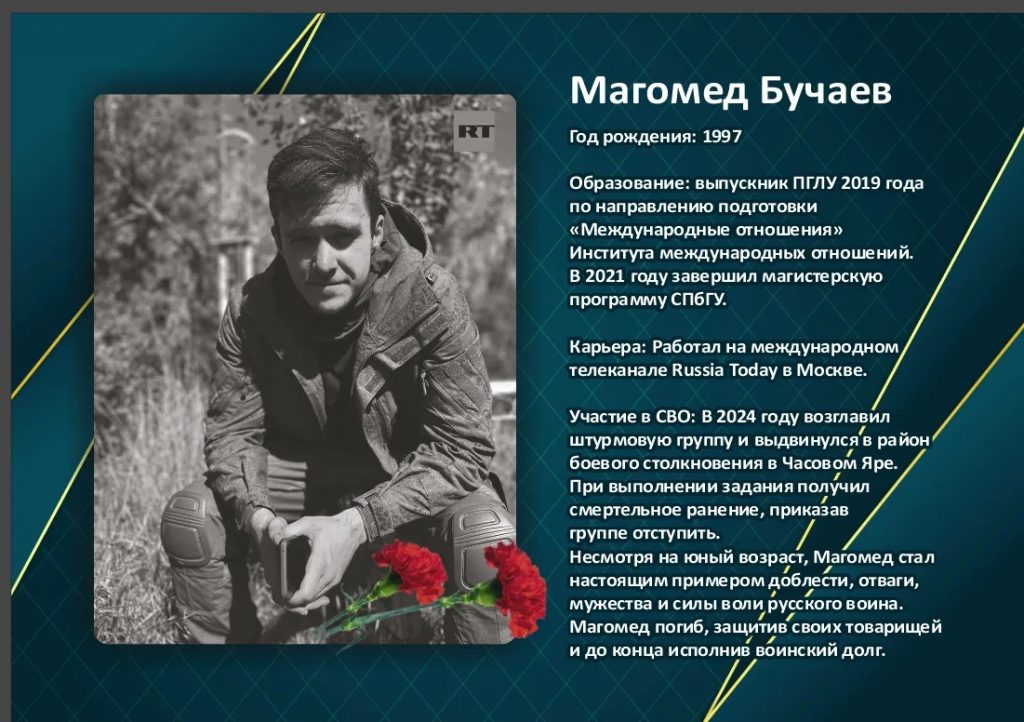 RT

Магомед Бучаев

Год рождения: 1997

Образование: выпускник ПГЛУ 2019 года по направлению подготовки «Международные отношения» Института международных отношений. В 2021 году завершил магистерскую программу СПбГУ.

Карьера: Работал на международном телеканале Russia Today в Москве.

Участие в СВО: В 2024 году возглавил штурмовую группу и выдвинулся в район боевого столкновения в Часовом Яре. При выполнении задания получил смертельное ранение, приказав группе отступить.
Несмотря на юный возраст, Магомед стал настоящим примером доблести, отваги, мужества и силы воли русского воина. Магомед погиб, защитив своих товарищей и до конца исполнив воинский долг.